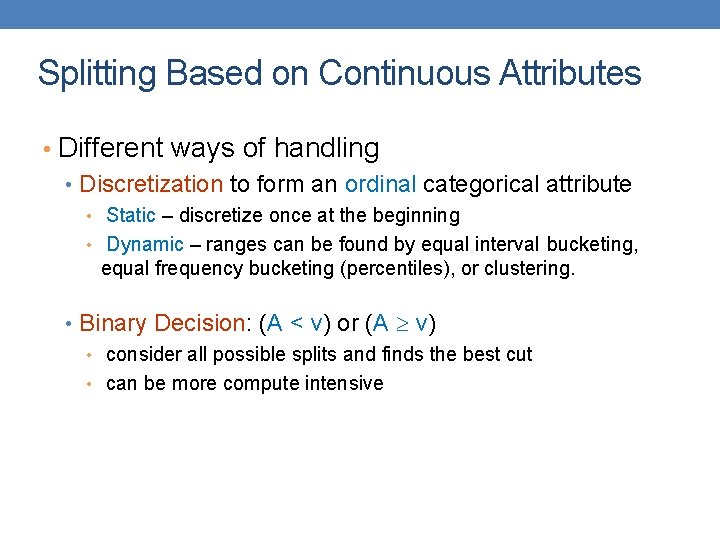 Splitting Based on Continuous Attributes

• Different ways of handling

• Discretization to form an ordinal categorical attribute

• Static – discretize once at the beginning

• Dynamic – ranges can be found by equal interval bucketing, equal frequency bucketing (percentiles), or clustering.

• Binary Decision: ($A < v$) or ($A \geq v$)

• consider all possible splits and finds the best cut

• can be more compute intensive